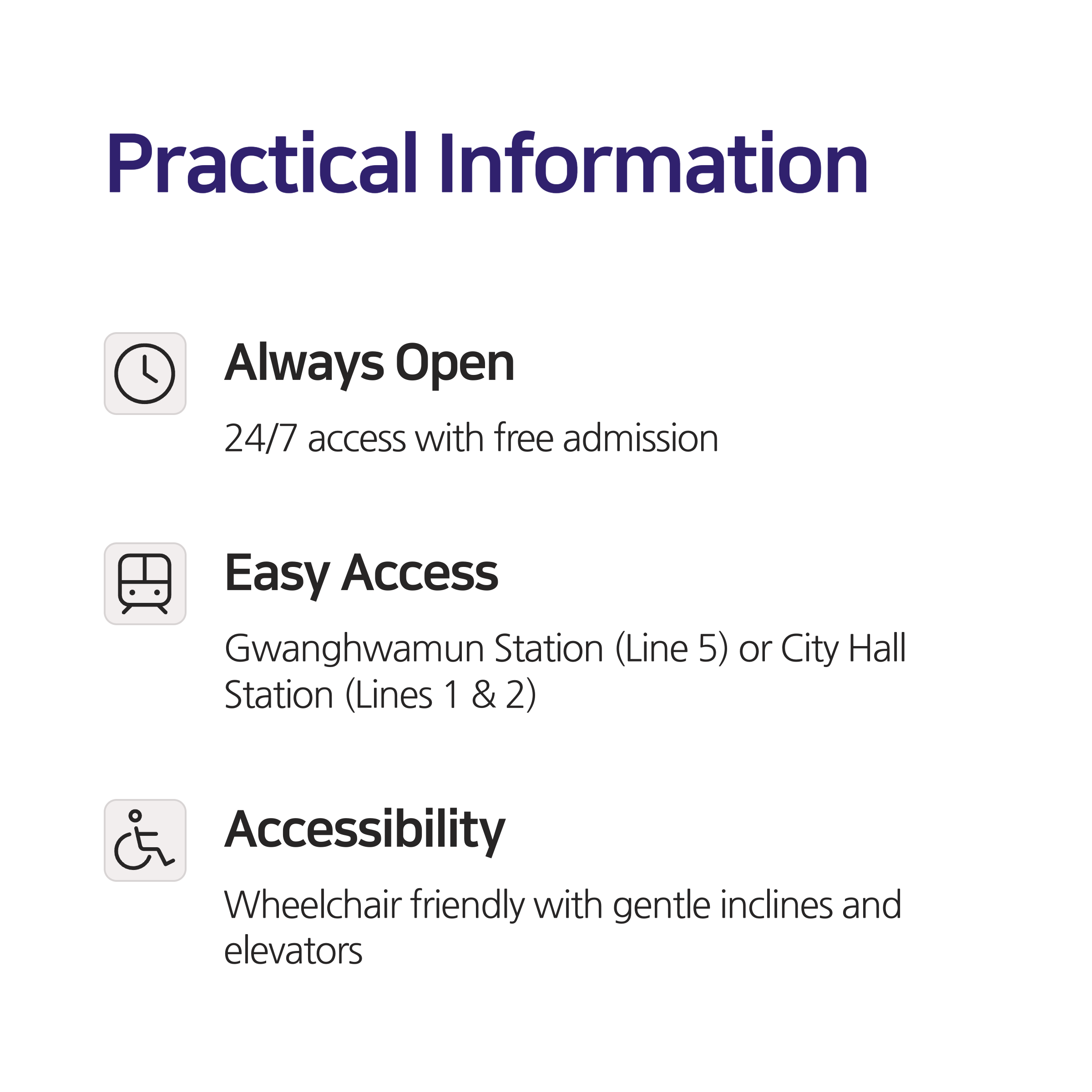 Practical Information

Always Open

24/7 access with free admission

Easy Access

Gwanghwamun Station (Line 5) or City Hall Station (Lines 1 & 2)

Accessibility

Wheelchair friendly with gentle inclines and elevators